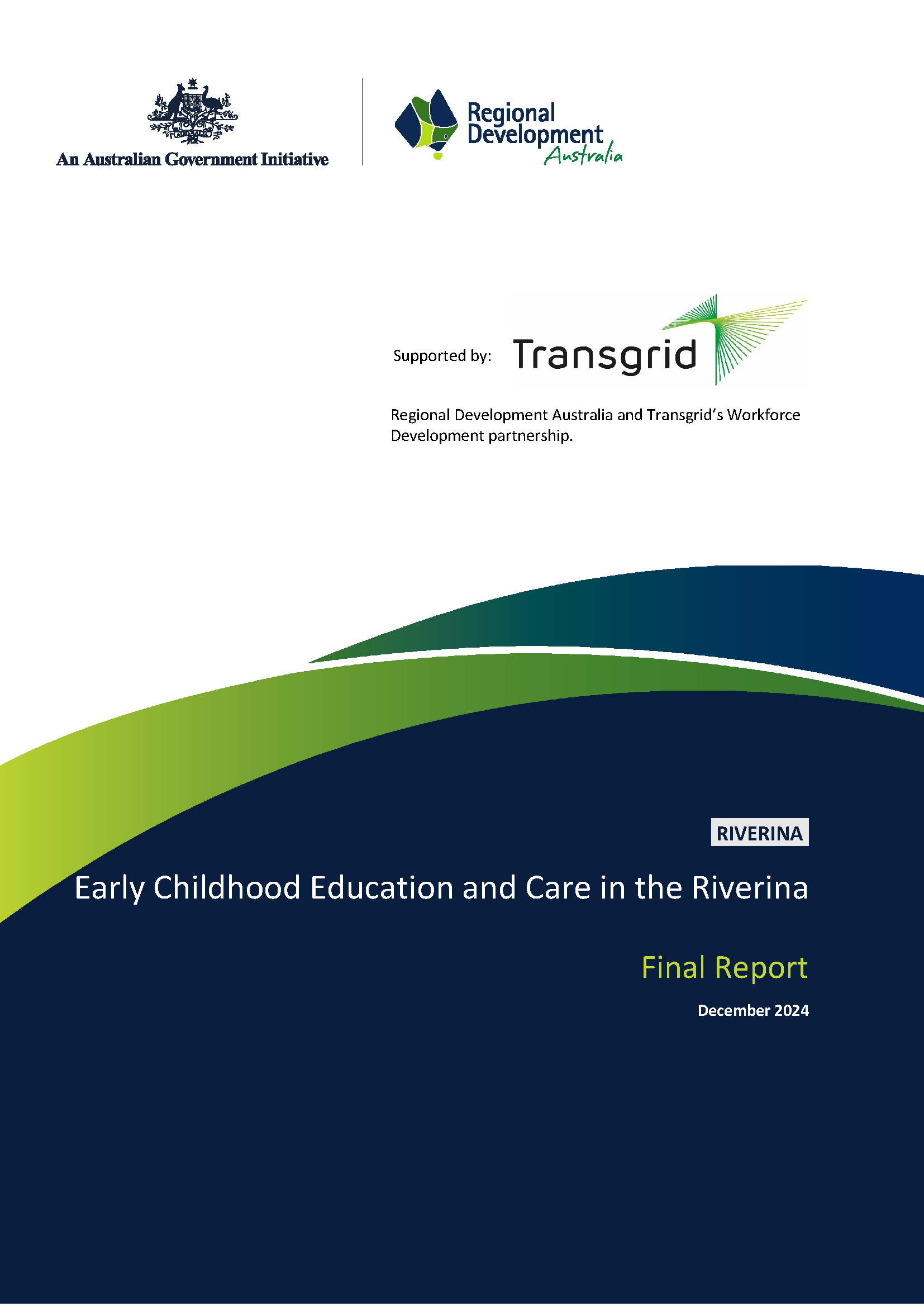 An Australian Government Initiative

Regional Development Australia

Supported by: Transgrid

Regional Development Australia and Transgrid's Workforce Development partnership.

RIVERINA

Early Childhood Education and Care in the Riverina

Final Report

December 2024